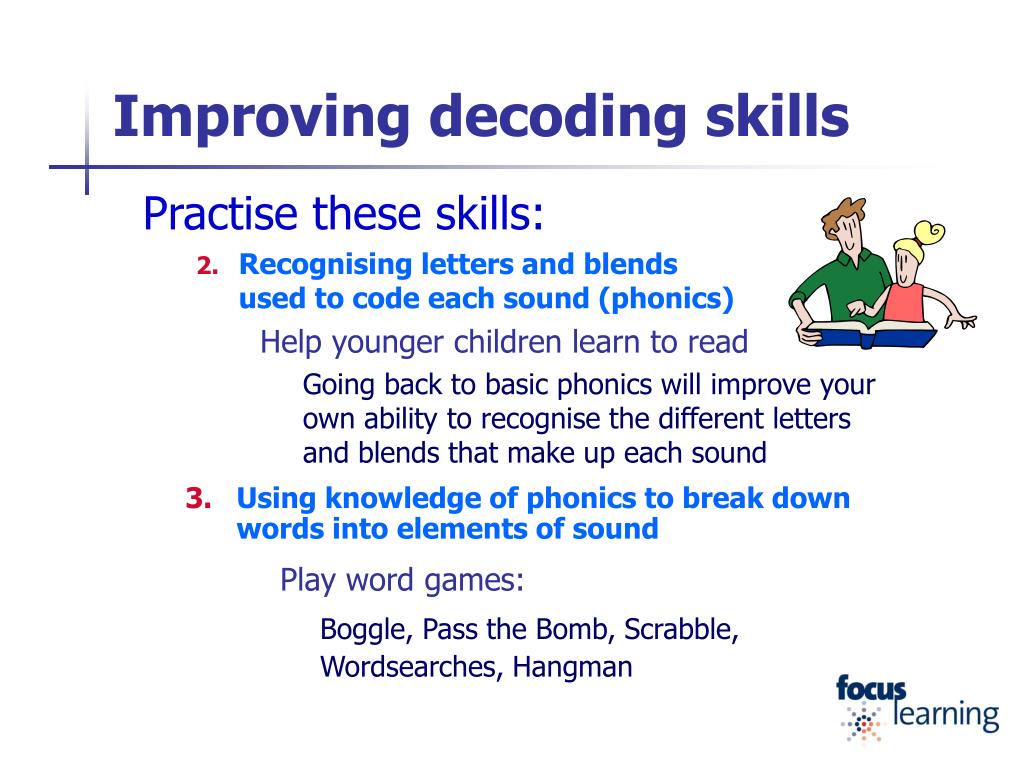 Improving decoding skills

Practise these skills:

2. Recognising letters and blends used to code each sound (phonics)

Help younger children learn to read

Going back to basic phonics will improve your own ability to recognise the different letters and blends that make up each sound

3. Using knowledge of phonics to break down words into elements of sound

Play word games:

Boggle, Pass the Bomb, Scrabble, Wordsearches, Hangman

focus learning